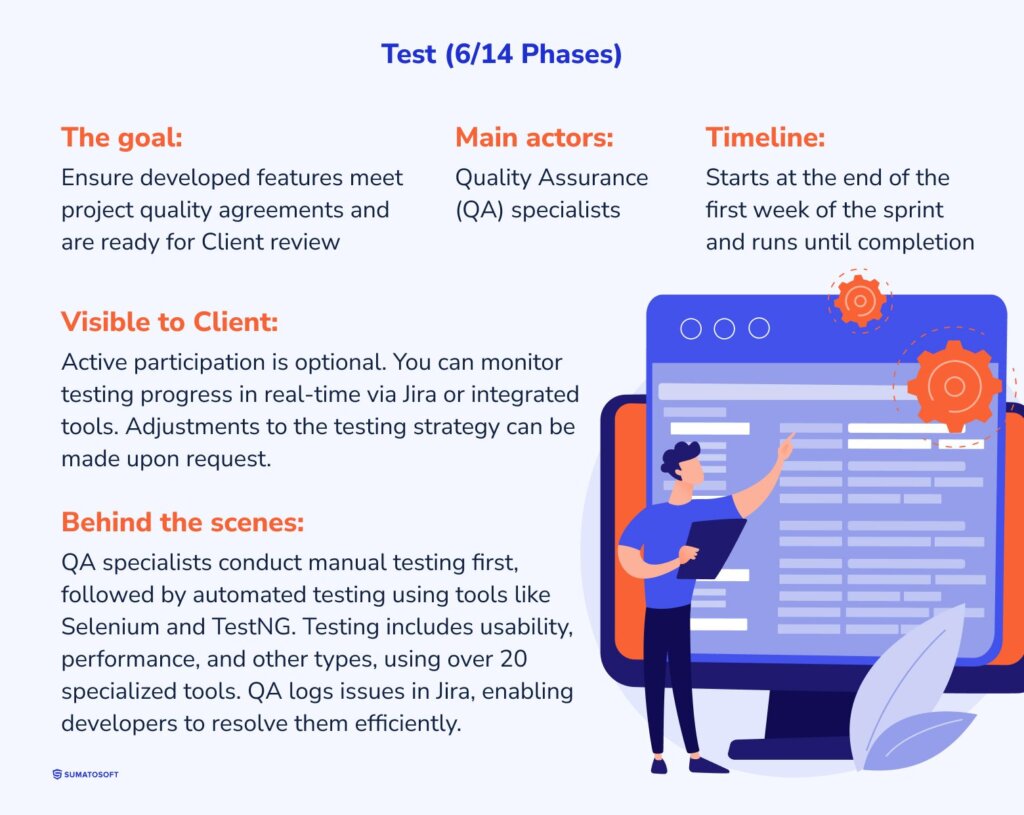 Test (6/14 Phases)

The goal:
Ensure developed features meet project quality agreements and are ready for Client review

Main actors:
Quality Assurance (QA) specialists

Timeline:
Starts at the end of the first week of the sprint and runs until completion

Visible to Client:
Active participation is optional. You can monitor testing progress in real-time via Jira or integrated tools. Adjustments to the testing strategy can be made upon request.

Behind the scenes:
QA specialists conduct manual testing first, followed by automated testing using tools like Selenium and TestNG. Testing includes usability, performance, and other types, using over 20 specialized tools. QA logs issues in Jira, enabling developers to resolve them efficiently.

SUMATOSOFT